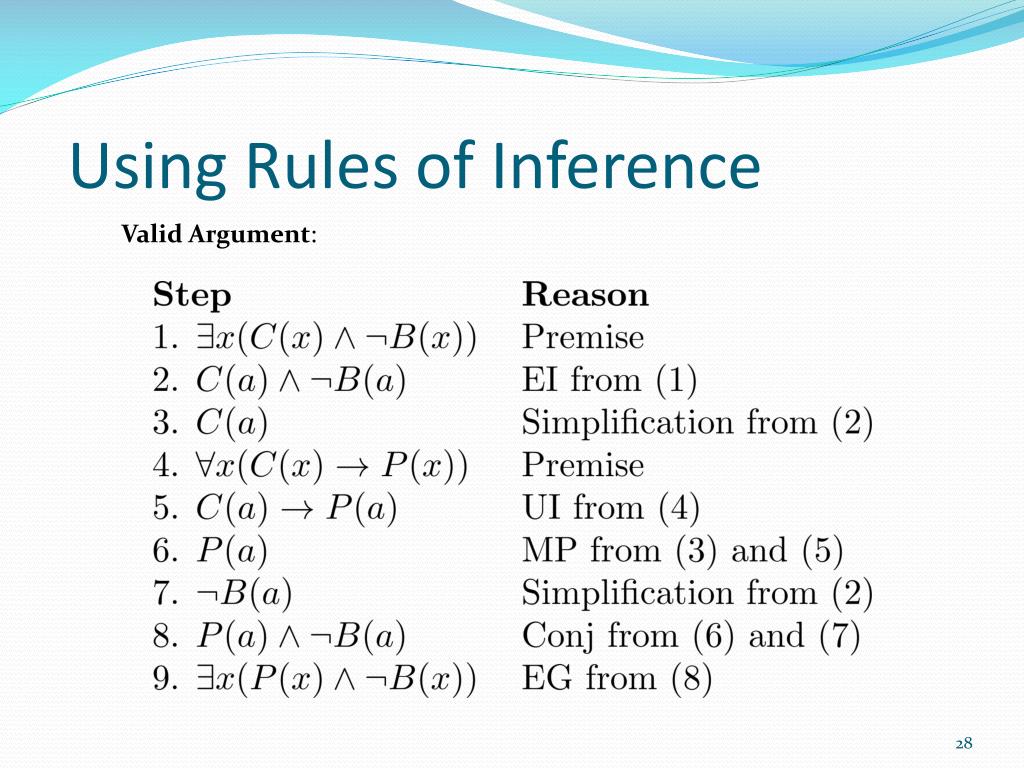 Using Rules of Inference

Valid Argument:

| Step | Reason |
|---|---|
| 1. $\exists x(C(x) \wedge \neg B(x))$ | Premise |
| 2. $C(a) \wedge \neg B(a)$ | EI from (1) |
| 3. $C(a)$ | Simplification from (2) |
| 4. $\forall x(C(x) \rightarrow P(x))$ | Premise |
| 5. $C(a) \rightarrow P(a)$ | UI from (4) |
| 6. $P(a)$ | MP from (3) and (5) |
| 7. $\neg B(a)$ | Simplification from (2) |
| 8. $P(a) \wedge \neg B(a)$ | Conj from (6) and (7) |
| 9. $\exists x(P(x) \wedge \neg B(x))$ | EG from (8) |

28